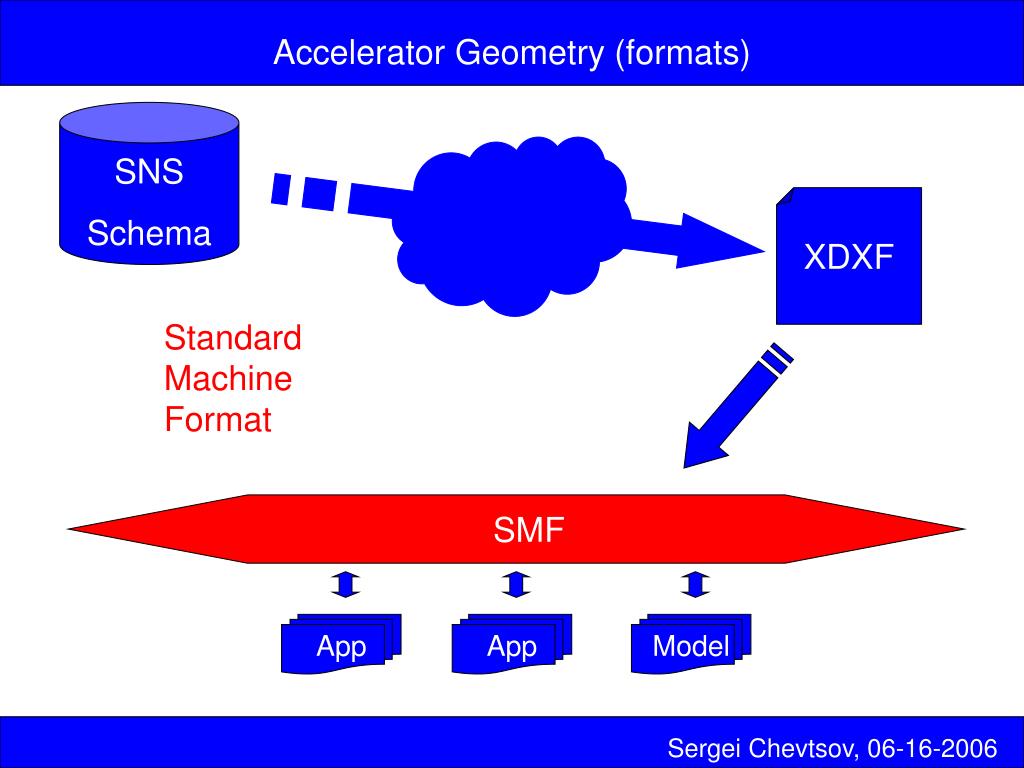 Accelerator Geometry (formats)

SNS
Schema

XDXF

Standard
Machine
Format

SMF

App

App

Model

Sergei Chevtsov, 06-16-2006